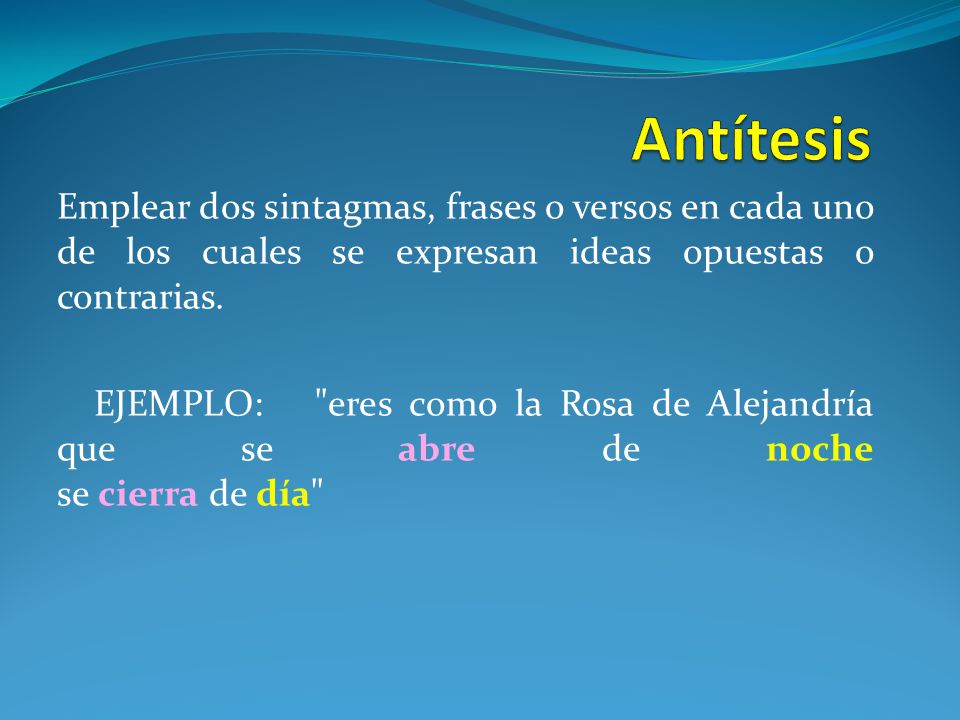 Antítesis

Emplear dos sintagmas, frases o versos en cada uno de los cuales se expresan ideas opuestas o contrarias.

EJEMPLO: "eres como la Rosa de Alejandría que se abre de noche se cierra de día"